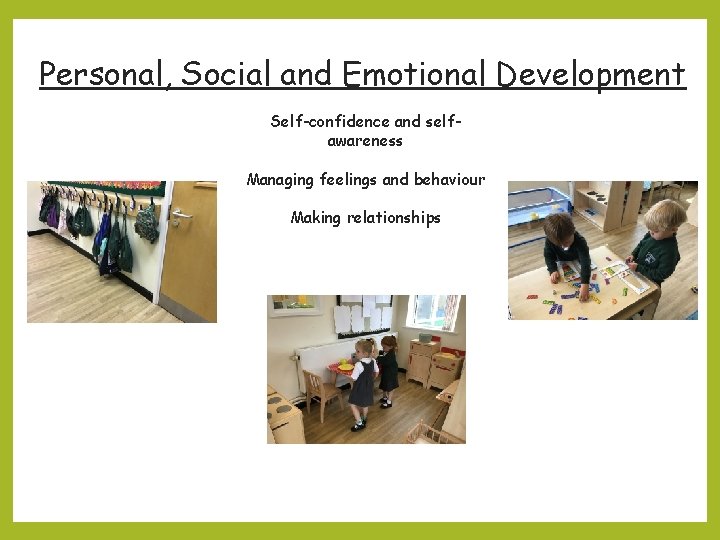 Personal, Social and Emotional Development

Self-confidence and self-awareness

Managing feelings and behaviour

Making relationships